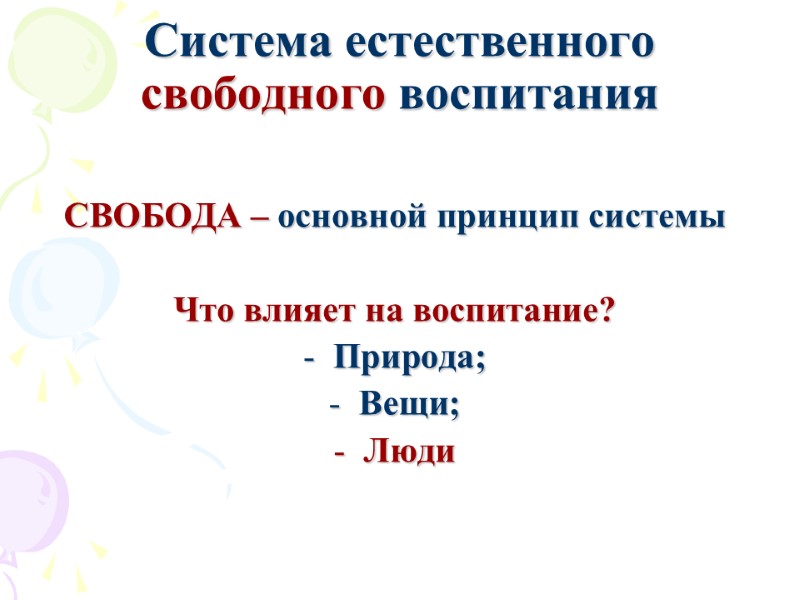 Система естественного свободного воспитания

СВОБОДА – основной принцип системы

Что влияет на воспитание?
- Природа;
- Вещи;
- Люди